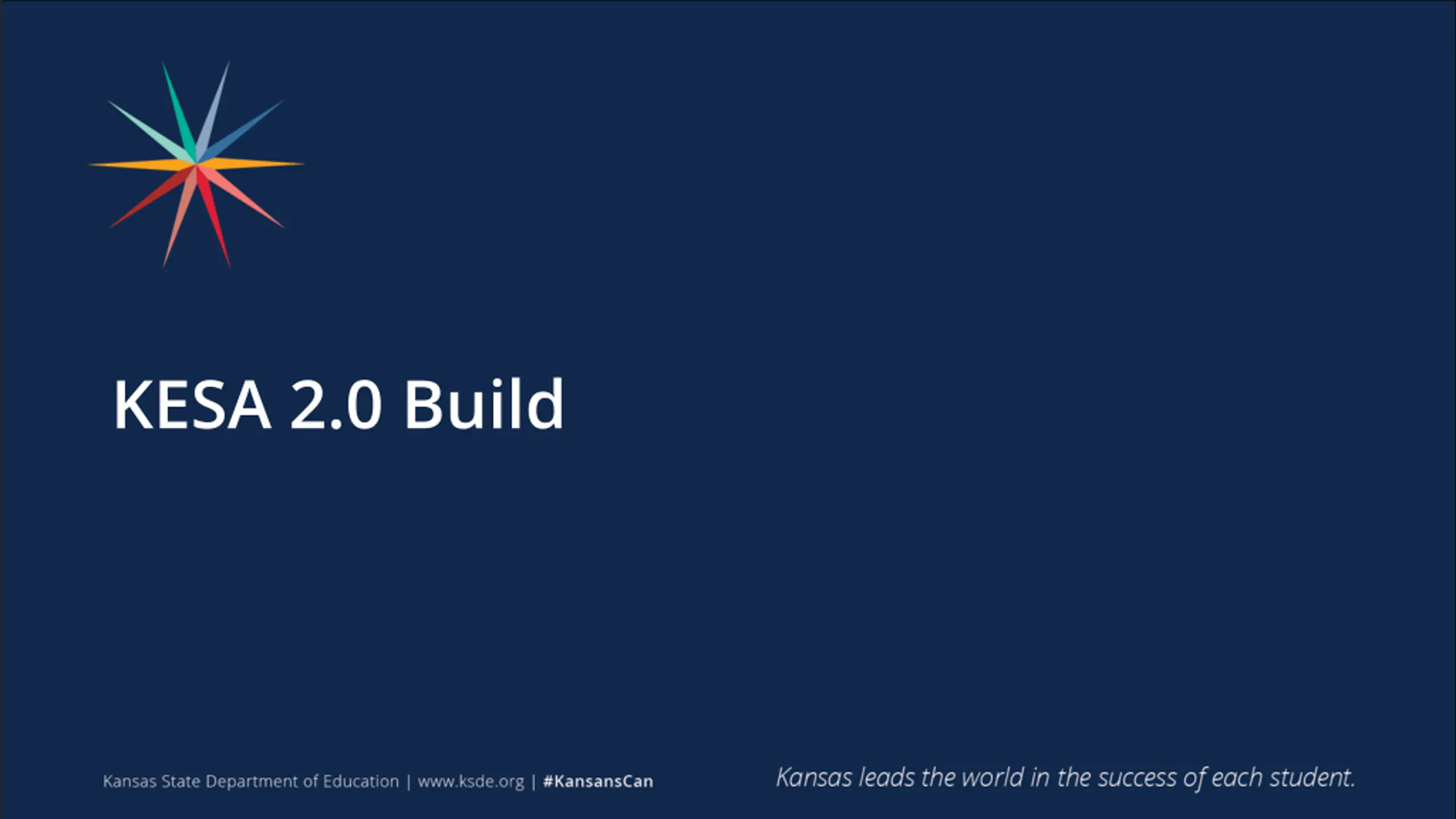 KESA 2.0 Build

Kansas State Department of Education | www.ksde.org | #KansansCan

Kansas leads the world in the success of each student.